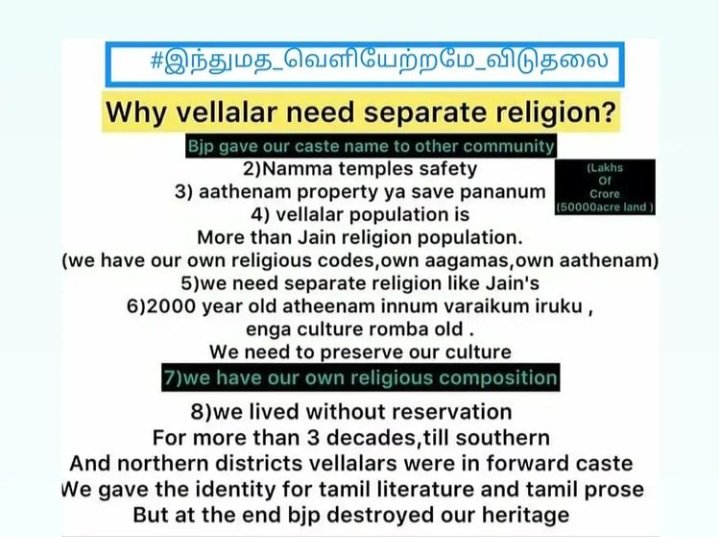 #இந்துமத_வெளியேற்றமே_விடுதலை

Why vellalar need separate religion?

Bjp gave our caste name to other community

2)Namma temples safety

3) aathenam property ya save pananum

(Lakhs Of Crore (50000acre land )

4) vellalar population is More than Jain religion population. (we have our own religious codes,own aagamas,own aathenam)

5)we need separate religion like Jain's

6)2000 year old atheenam innum varaikum iruku , enga culture romba old . We need to preserve our culture

7)we have our own religious composition

8)we lived without reservation For more than 3 decades,till southern And northern districts vellalars were in forward caste We gave the identity for tamil literature and tamil prose But at the end bjp destroyed our heritage